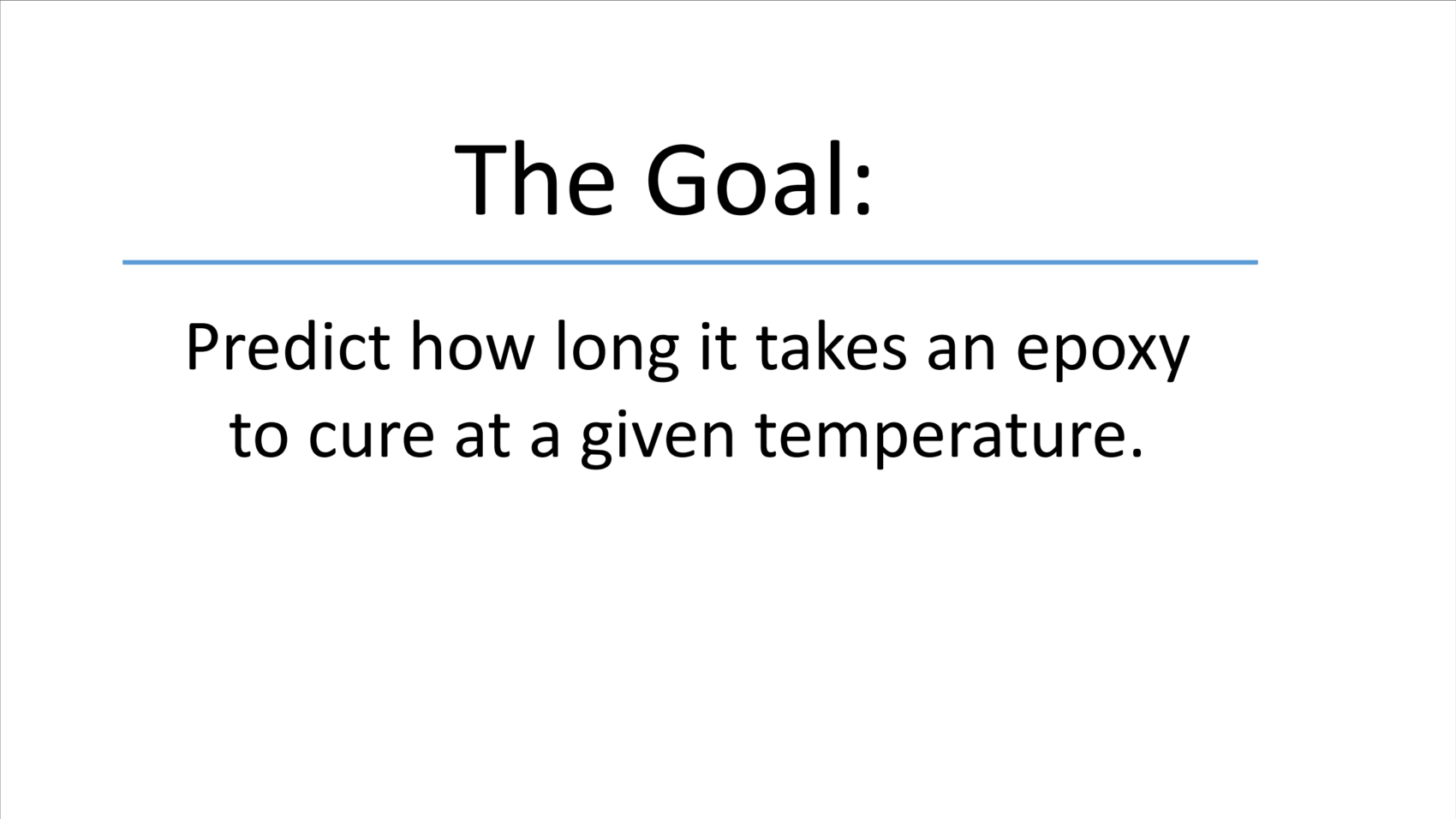 The Goal:

Predict how long it takes an epoxy to cure at a given temperature.